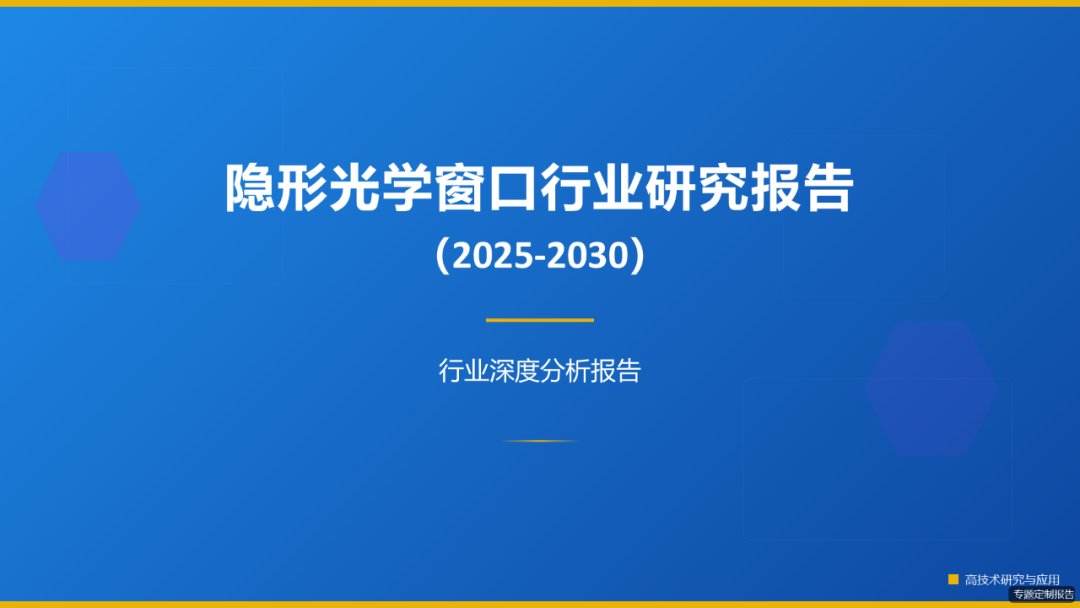 隐形光学窗口行业研究报告
（2025-2030）

行业深度分析报告

高技术研究与应用

专源定制报告